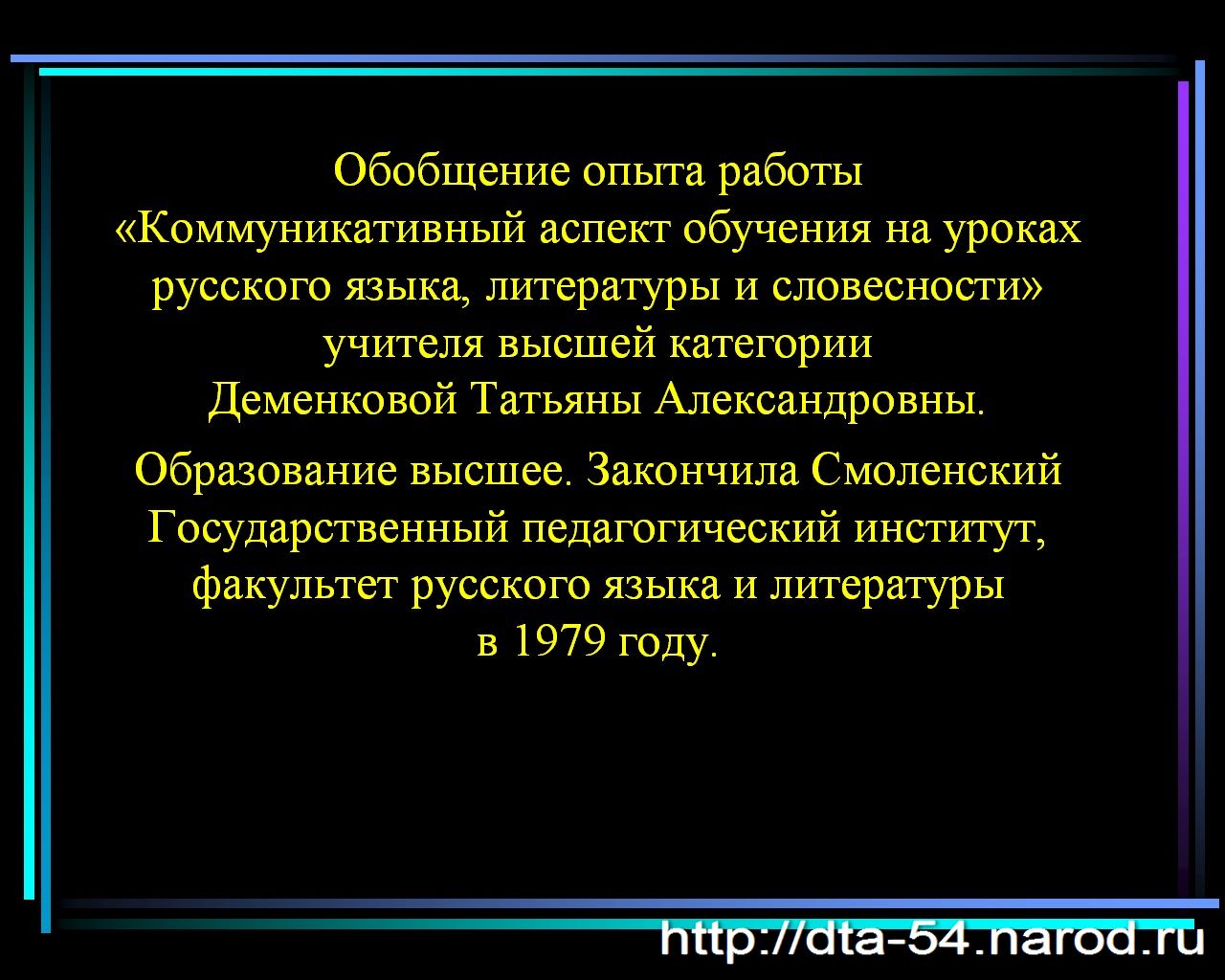 Обобщение опыта работы
«Коммуникативный аспект обучения на уроках русского языка, литературы и словесности»
учителя высшей категории
Деменковой Татьяны Александровны.

Образование высшее. Закончила Смоленский Государственный педагогический институт, факультет русского языка и литературы
в 1979 году.

http://dta-54.narod.ru